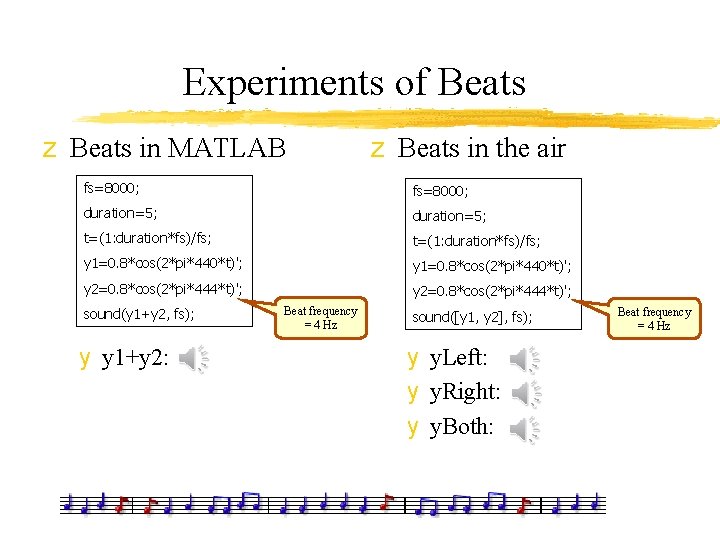 Experiments of Beats

z Beats in MATLAB

fs=8000;
duration=5;
t=(1:duration*fs)/fs;
y1=0.8*cos(2*pi*440*t)';
y2=0.8*cos(2*pi*444*t)';
sound(y1+y2, fs);

Beat frequency = 4 Hz

y y1+y2:

z Beats in the air

fs=8000;
duration=5;
t=(1:duration*fs)/fs;
y1=0.8*cos(2*pi*440*t)';
y2=0.8*cos(2*pi*444*t)';
sound([y1, y2], fs);

Beat frequency = 4 Hz

y yLeft:
y yRight:
y yBoth: